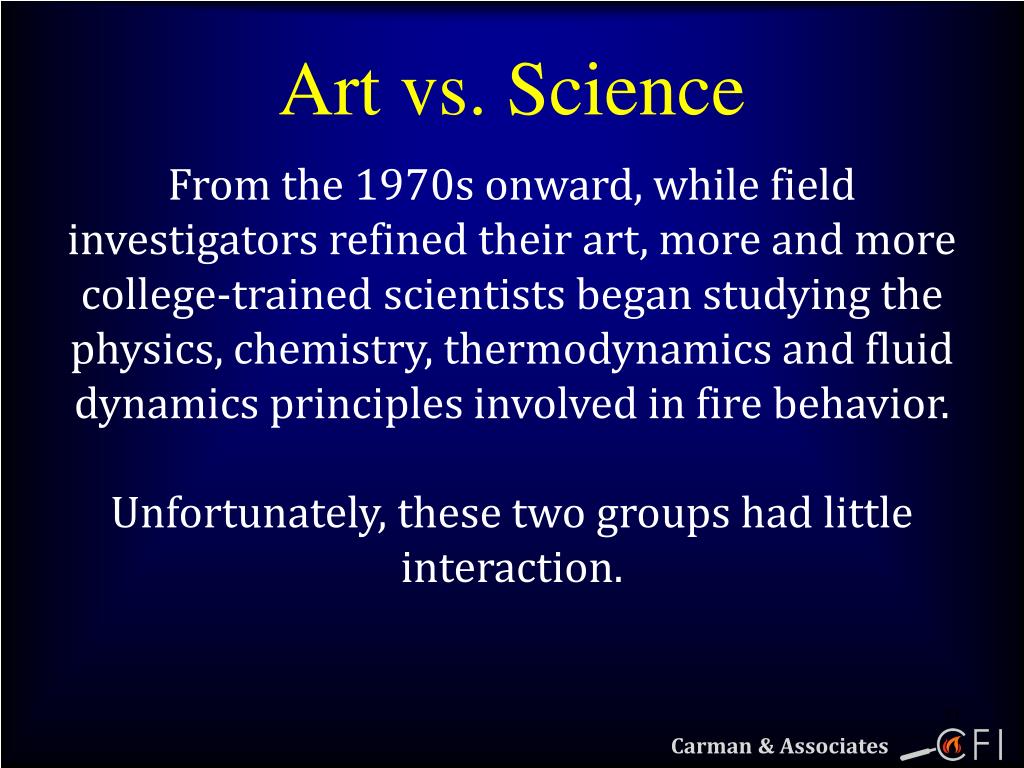 Art vs. Science

From the 1970s onward, while field investigators refined their art, more and more college-trained scientists began studying the physics, chemistry, thermodynamics and fluid dynamics principles involved in fire behavior.

Unfortunately, these two groups had little interaction.

Carman & Associates CFI